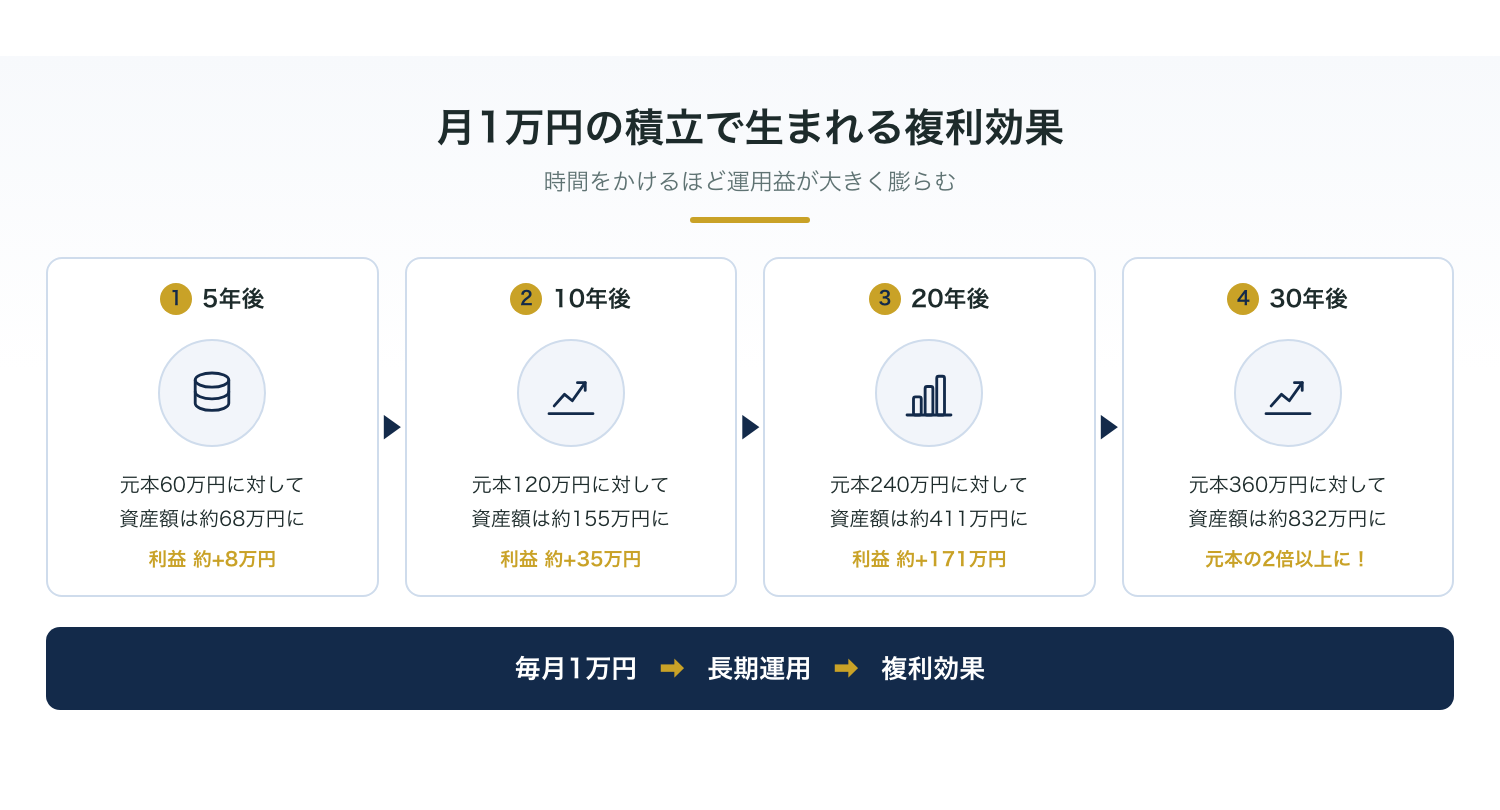 月1万円の積立で生まれる複利効果

時間をかけるほど運用益が大きく膨らむ

1 5年後

元本60万円に対して
資産額は約68万円に

利益 約+8万円

2 10年後

元本120万円に対して
資産額は約155万円に

利益 約+35万円

3 20年後

元本240万円に対して
資産額は約411万円に

利益 約+171万円

4 30年後

元本360万円に対して
資産額は約832万円に

元本の2倍以上に！

毎月1万円 ➡ 長期運用 ➡ 複利効果